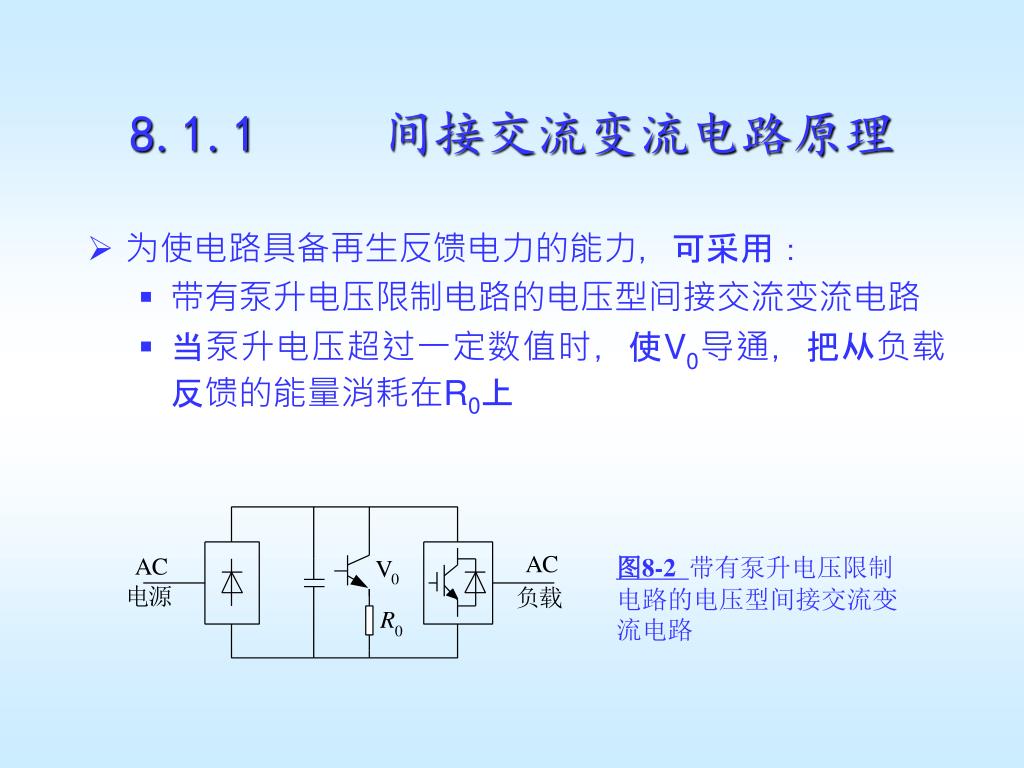 8.1.1　　间接交流变流电路原理

➢ 为使电路具备再生反馈电力的能力，可采用：

▪ 带有泵升电压限制电路的电压型间接交流变流电路

▪ 当泵升电压超过一定数值时，使$V_0$导通，把从负载反馈的能量消耗在$R_0$上

AC
电源

$V_0$

$R_0$

AC
负载

图8-2 带有泵升电压限制电路的电压型间接交流变流电路